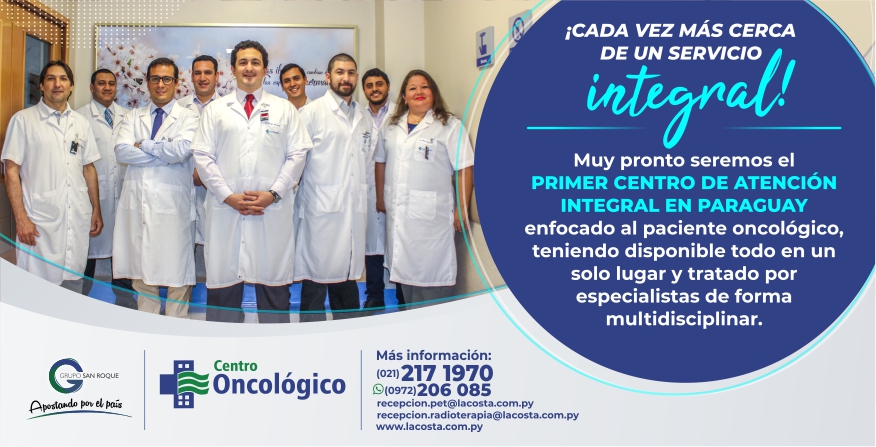 ¡CADA VEZ MÁS CERCA DE UN SERVICIO integral!

Muy pronto seremos el PRIMER CENTRO DE ATENCIÓN INTEGRAL EN PARAGUAY enfocado al paciente oncológico, teniendo disponible todo en un solo lugar y tratado por especialistas de forma multidisciplinar.

GRUPO SAN ROQUE
Apostando por el país

Centro Oncológico

Más información:
(021) 217 1970
(0972) 206 085
recepcion.pet@lacosta.com.py
recepcion.radioterapia@lacosta.com.py
www.lacosta.com.py